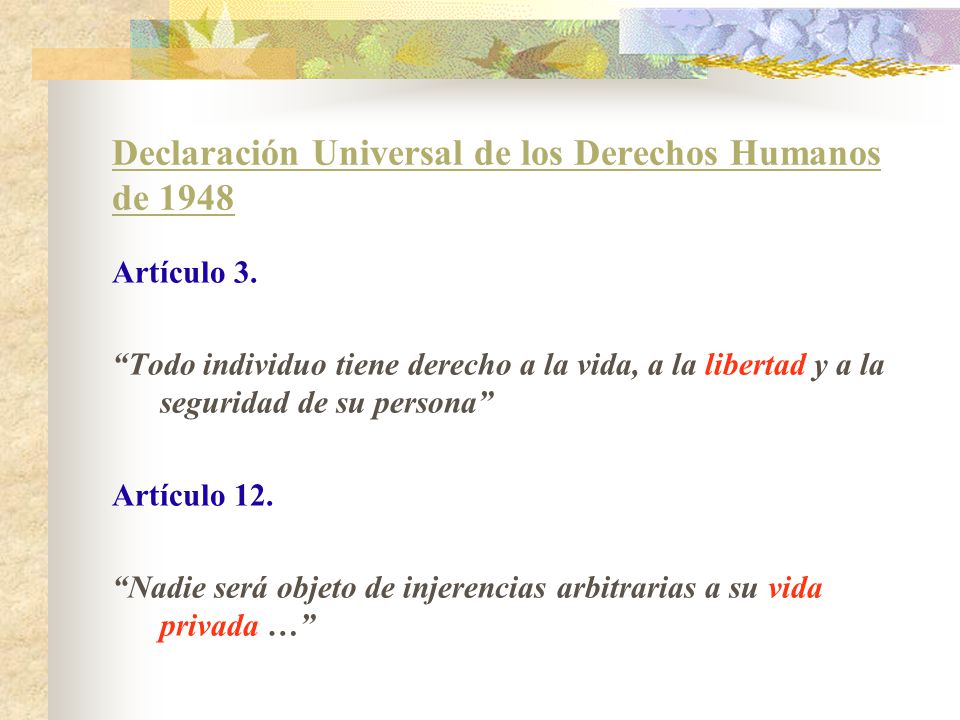 Declaración Universal de los Derechos Humanos de 1948

Artículo 3.

“Todo individuo tiene derecho a la vida, a la libertad y a la seguridad de su persona”

Artículo 12.

“Nadie será objeto de injerencias arbitrarias a su vida privada …”